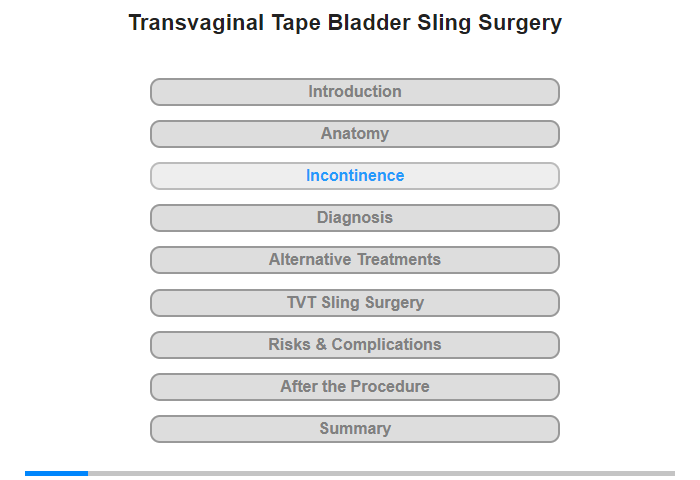 Transvaginal Tape Bladder Sling Surgery

Introduction

Anatomy

Incontinence

Diagnosis

Alternative Treatments

TVT Sling Surgery

Risks & Complications

After the Procedure

Summary